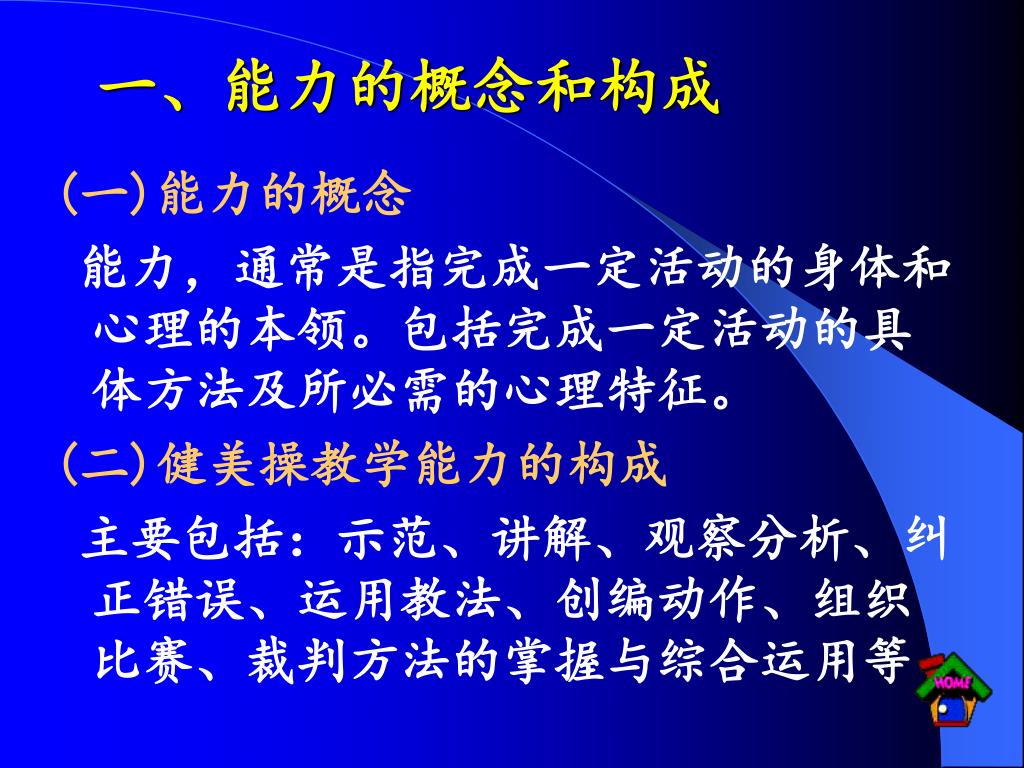 一、能力的概念和构成

(一) 能力的概念

能力，通常是指完成一定活动的身体和心理的本领。包括完成一定活动的具体方法及所必需的心理特征。

(二) 健美操教学能力的构成

主要包括：示范、讲解、观察分析、纠正错误、运用教法、创编动作、组织比赛、裁判方法的掌握与综合运用等

HOME